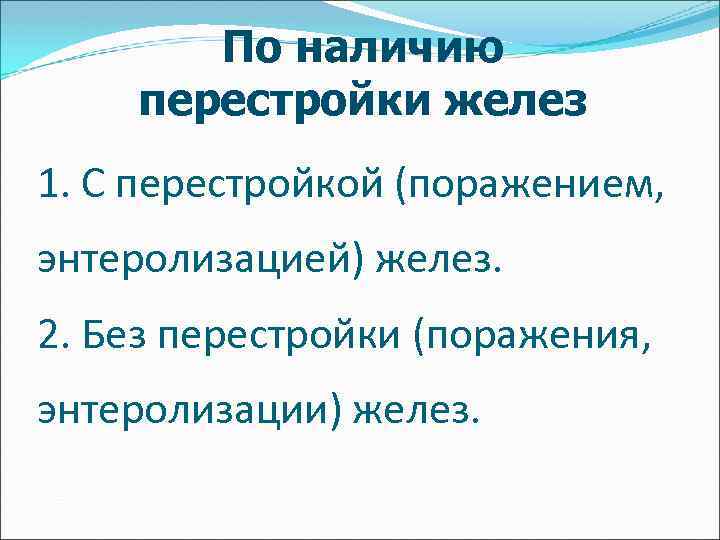 По наличию перестройки желез

1. С перестройкой (поражением, энтеролизацией) желез.

2. Без перестройки (поражения, энтеролизации) желез.